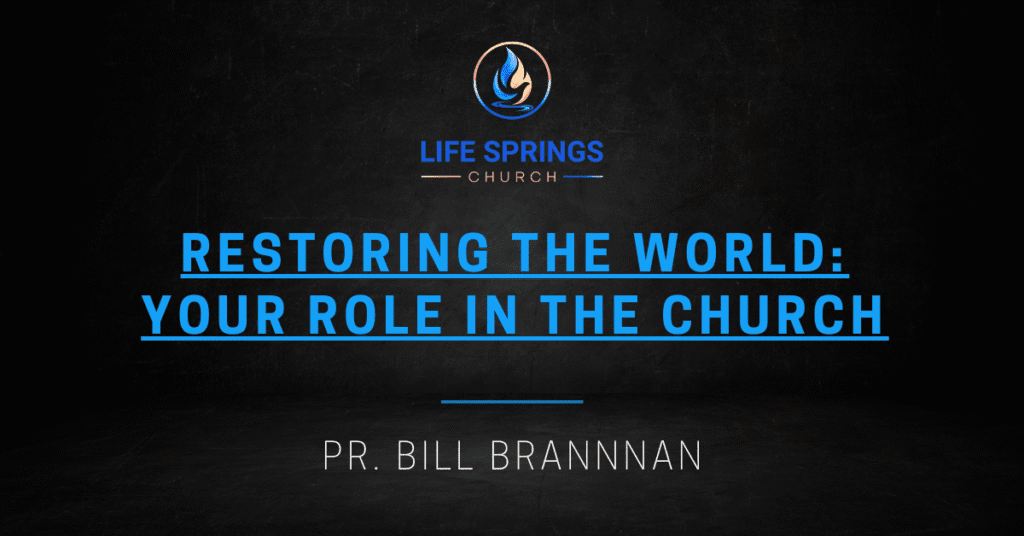 LIFE SPRINGS
CHURCH

RESTORING THE WORLD: YOUR ROLE IN THE CHURCH

PR. BILL BRANNNAN